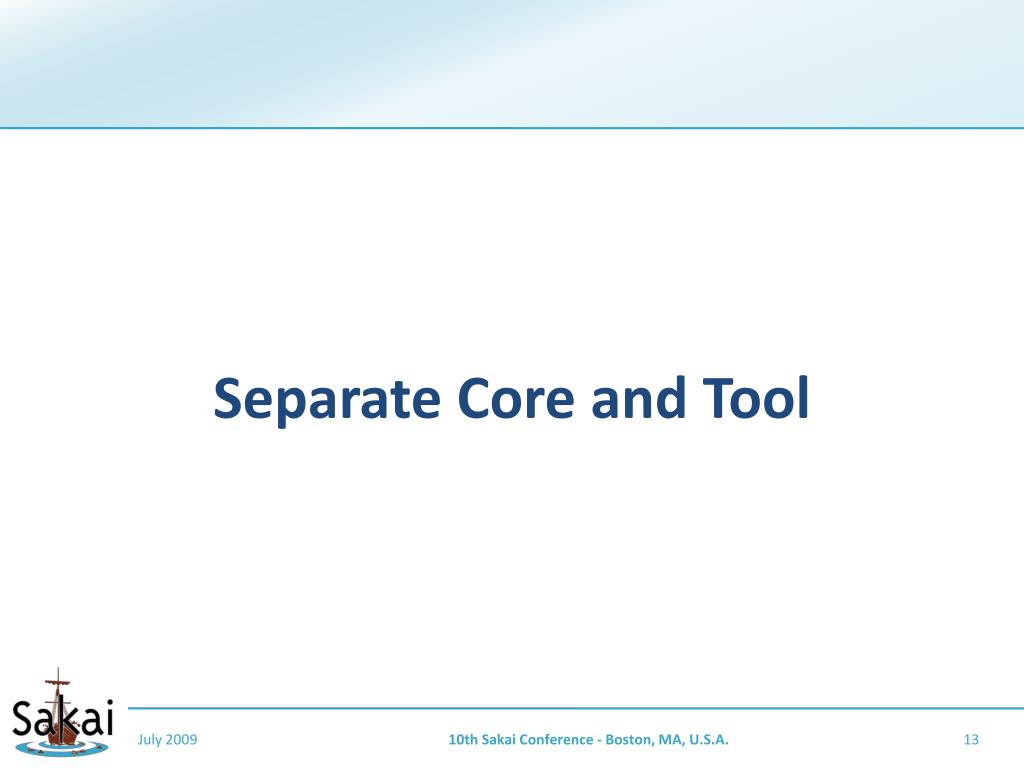 Separate Core and Tool

Sakai

July 2009

10th Sakai Conference - Boston, MA, U.S.A.

13